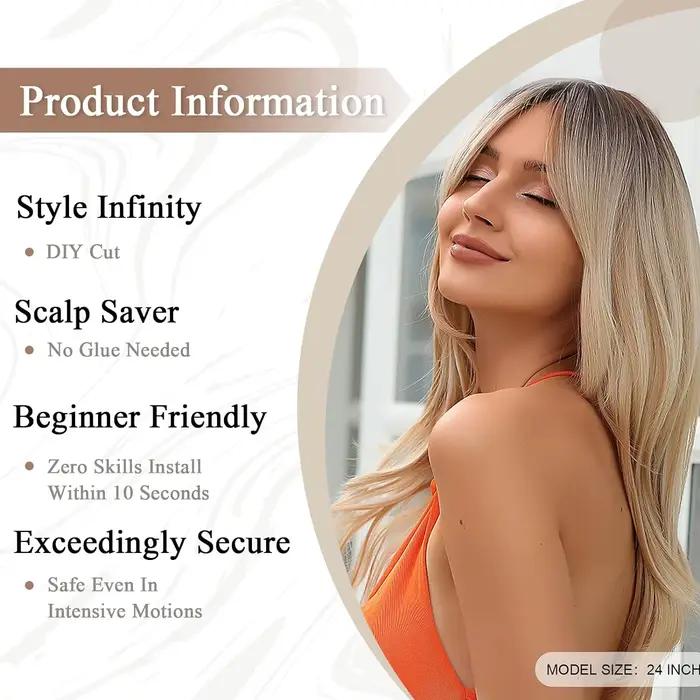 Product Information

Style Infinity

• DIY Cut

Scalp Saver

• No Glue Needed

Beginner Friendly

• Zero Skills Install Within 10 Seconds

Exceedingly Secure

• Safe Even In Intensive Motions

MODEL SIZE: 24 INCH